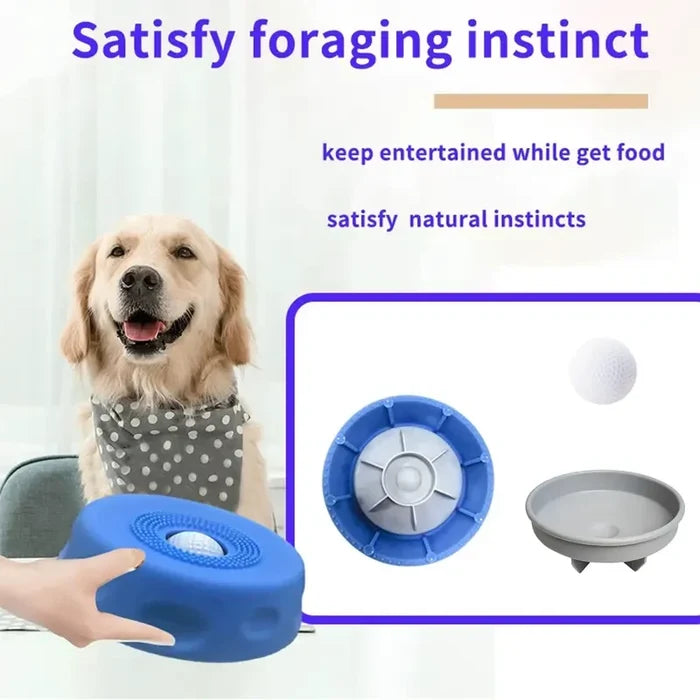 Satisfy foraging instinct

keep entertained while get food

satisfy natural instincts